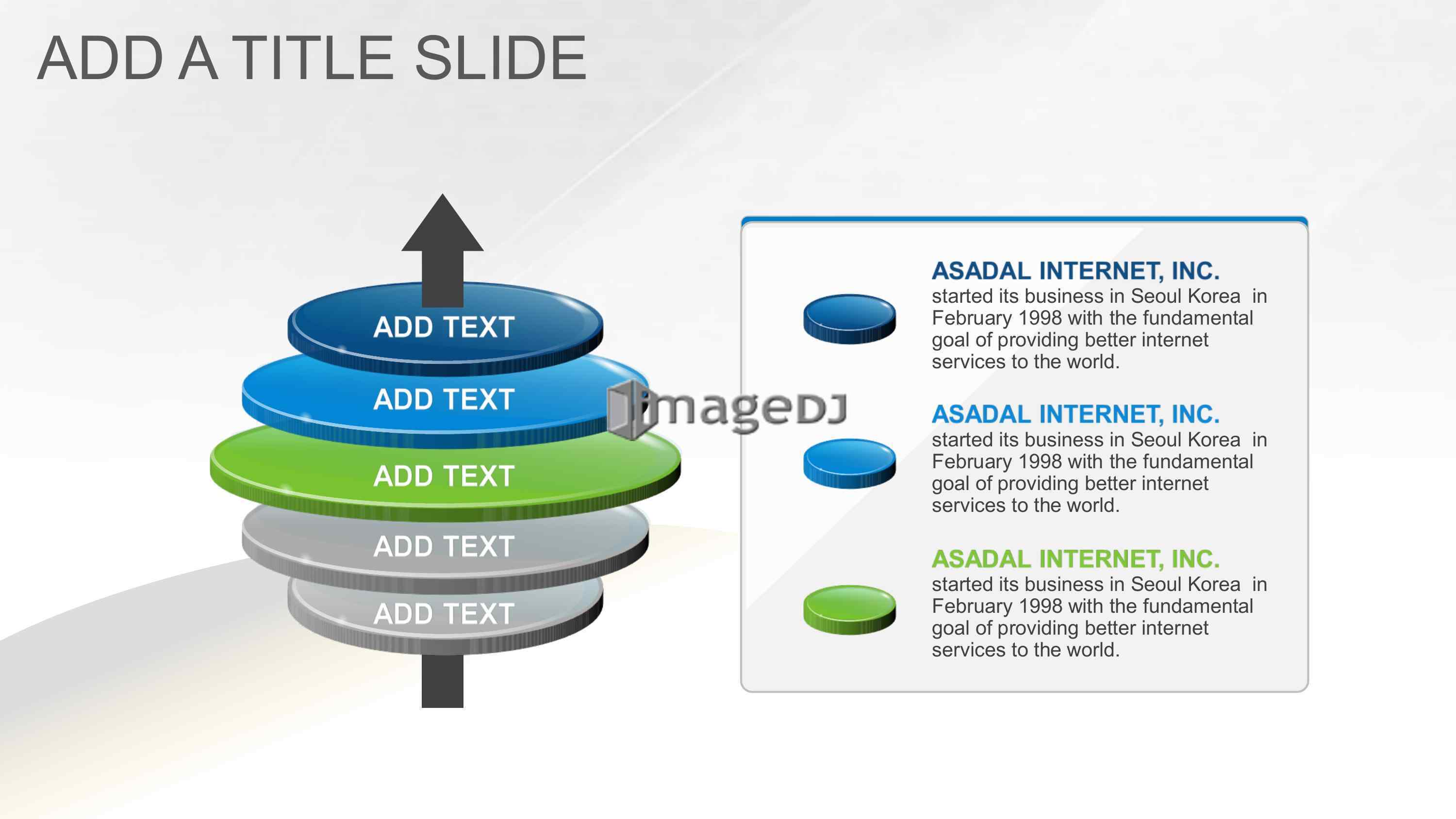 ADD A TITLE SLIDE

ADD TEXT

ADD TEXT

ADD TEXT

ADD TEXT

ADD TEXT

imageDJ

ASADAL INTERNET, INC.
started its business in Seoul Korea in February 1998 with the fundamental goal of providing better internet services to the world.

ASADAL INTERNET, INC.
started its business in Seoul Korea in February 1998 with the fundamental goal of providing better internet services to the world.

ASADAL INTERNET, INC.
started its business in Seoul Korea in February 1998 with the fundamental goal of providing better internet services to the world.